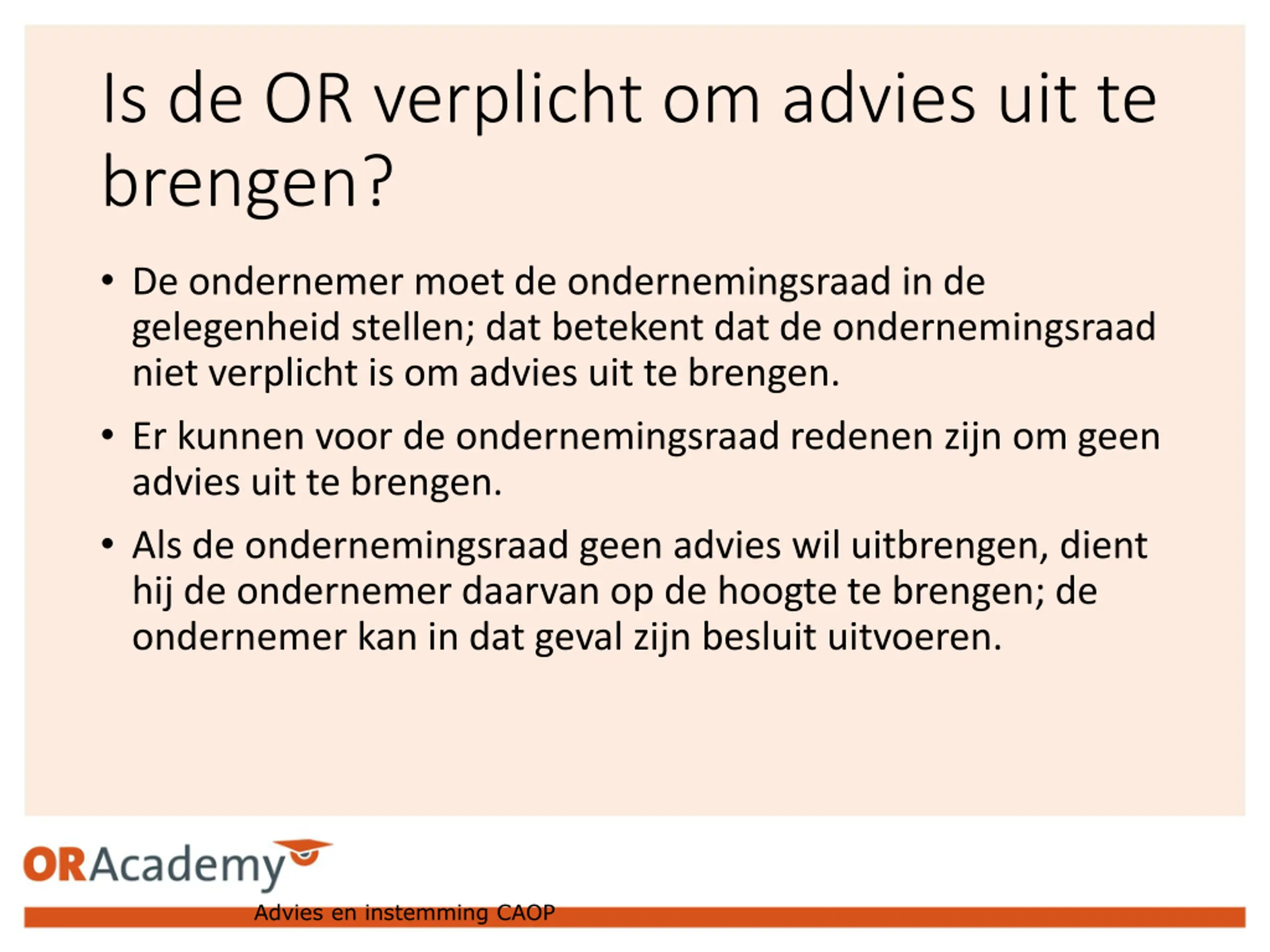 Is de OR verplicht om advies uit te brengen?

• De ondernemer moet de ondernemingsraad in de gelegenheid stellen; dat betekent dat de ondernemingsraad niet verplicht is om advies uit te brengen.

• Er kunnen voor de ondernemingsraad redenen zijn om geen advies uit te brengen.

• Als de ondernemingsraad geen advies wil uitbrengen, dient hij de ondernemer daarvan op de hoogte te brengen; de ondernemer kan in dat geval zijn besluit uitvoeren.

ORAcademy

Advies en instemming CAOP